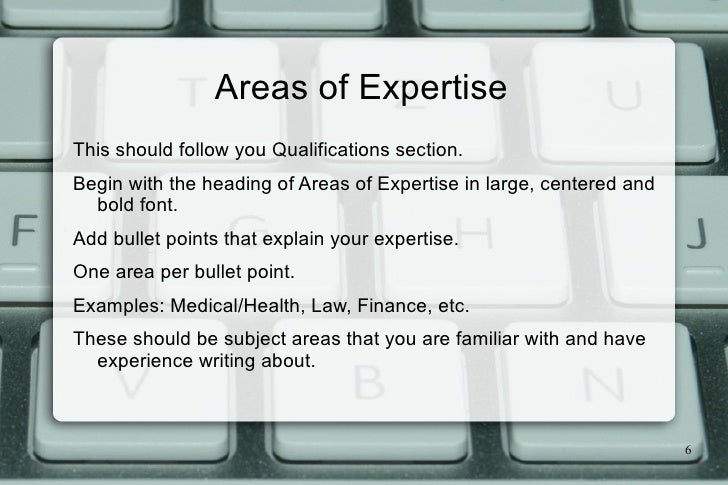 Areas of Expertise

This should follow you Qualifications section.

Begin with the heading of Areas of Expertise in large, centered and bold font.

Add bullet points that explain your expertise.

One area per bullet point.

Examples: Medical/Health, Law, Finance, etc.

These should be subject areas that you are familiar with and have experience writing about.

6